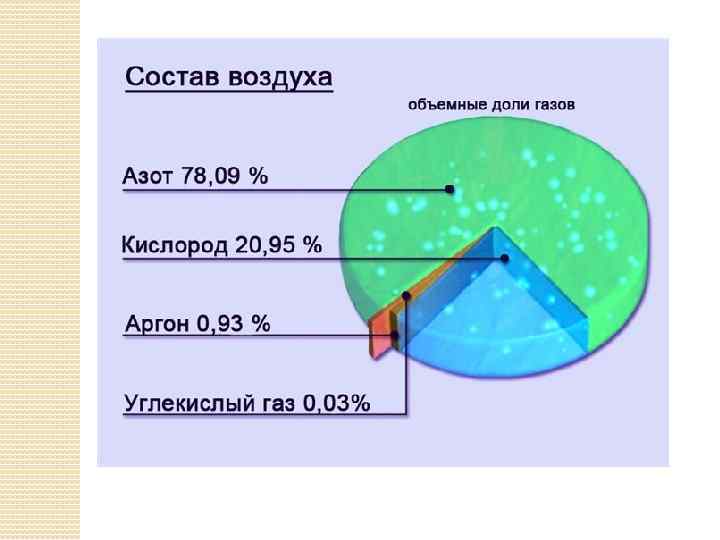 Состав воздуха

объемные доли газов

Азот 78,09 %

Кислород 20,95 %

Аргон 0,93 %

Углекислый газ 0,03%